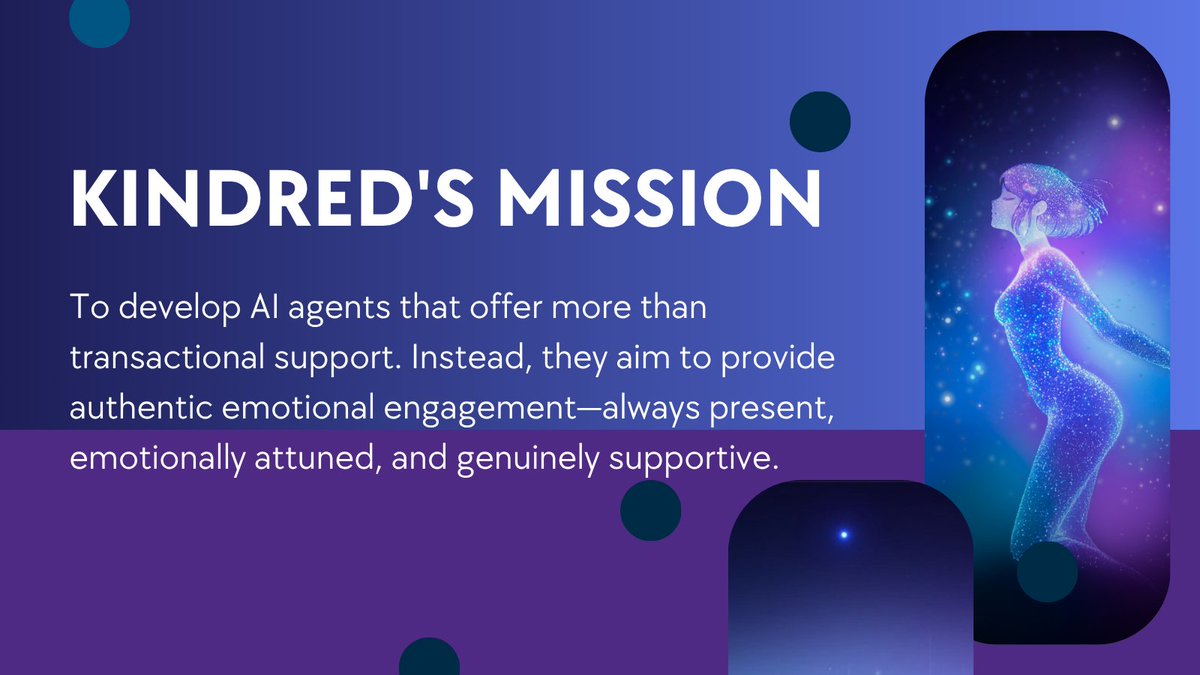 KINDRED'S MISSION

To develop AI agents that offer more than transactional support. Instead, they aim to provide authentic emotional engagement—always present, emotionally attuned, and genuinely supportive.